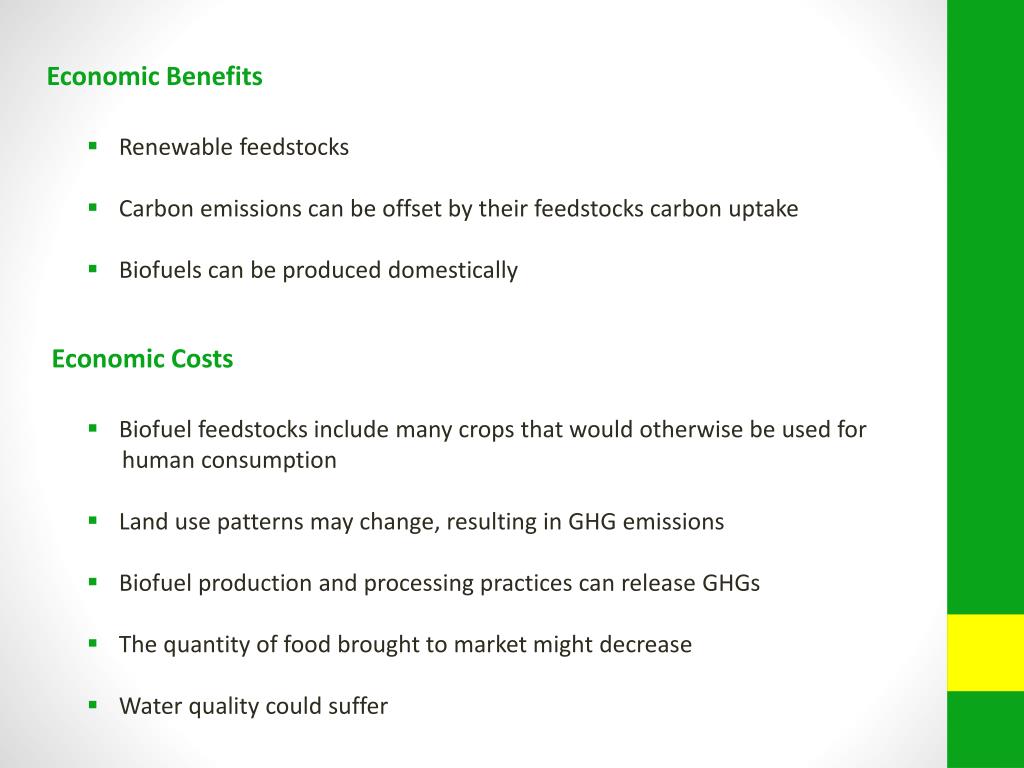 Economic Benefits

▪ Renewable feedstocks

▪ Carbon emissions can be offset by their feedstocks carbon uptake

▪ Biofuels can be produced domestically

Economic Costs

▪ Biofuel feedstocks include many crops that would otherwise be used for human consumption

▪ Land use patterns may change, resulting in GHG emissions

▪ Biofuel production and processing practices can release GHGs

▪ The quantity of food brought to market might decrease

▪ Water quality could suffer